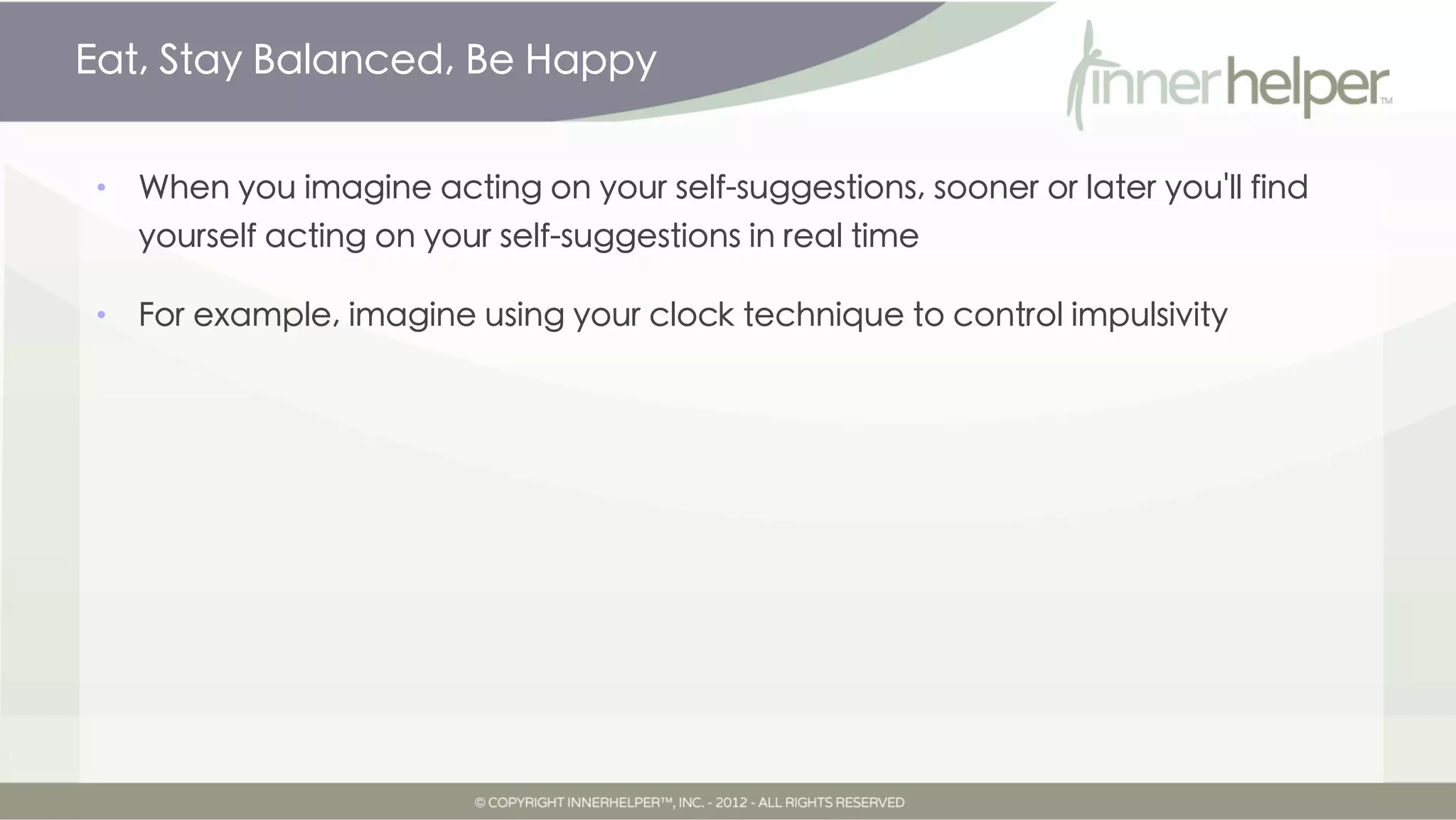 Eat, Stay Balanced, Be Happy

innerhelper™

• When you imagine acting on your self-suggestions, sooner or later you'll find yourself acting on your self-suggestions in real time

• For example, imagine using your clock technique to control impulsivity

© COPYRIGHT INNERHELPER™, INC. - 2012 - ALL RIGHTS RESERVED